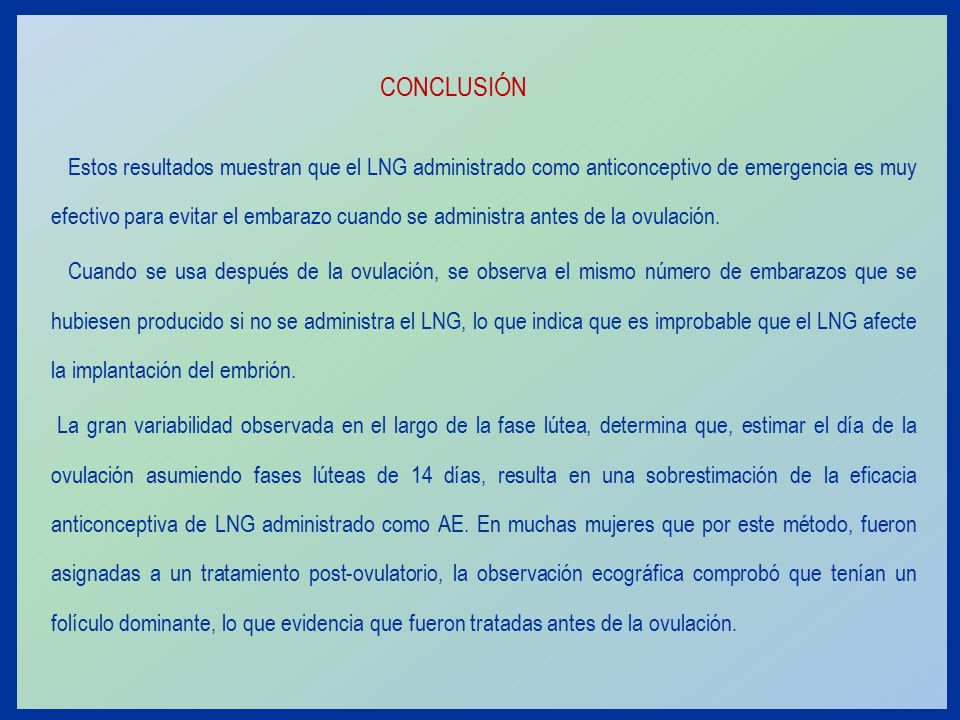 CONCLUSIÓN

Estos resultados muestran que el LNG administrado como anticonceptivo de emergencia es muy efectivo para evitar el embarazo cuando se administra antes de la ovulación.

Cuando se usa después de la ovulación, se observa el mismo número de embarazos que se hubiesen producido si no se administra el LNG, lo que indica que es improbable que el LNG afecte la implantación del embrión.

La gran variabilidad observada en el largo de la fase lútea, determina que, estimar el día de la ovulación asumiendo fases lúteas de 14 días, resulta en una sobrestimación de la eficacia anticonceptiva de LNG administrado como AE. En muchas mujeres que por este método, fueron asignadas a un tratamiento post-ovulatorio, la observación ecográfica comprobó que tenían un folículo dominante, lo que evidencia que fueron tratadas antes de la ovulación.